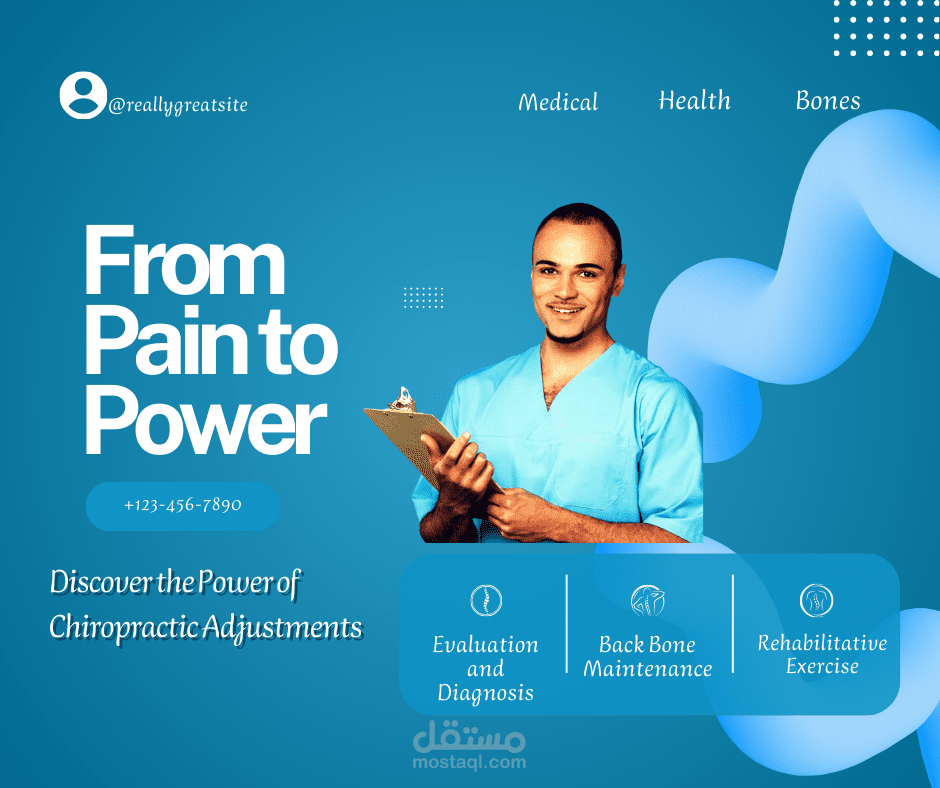 @reallygreatsite

Medical Health Bones

From Pain to Power

+123-456-7890

Discover the Power of Chiropractic Adjustments

Evaluation and Diagnosis

Back Bone Maintenance

Rehabilitative Exercise

مستقل
mostaql.com